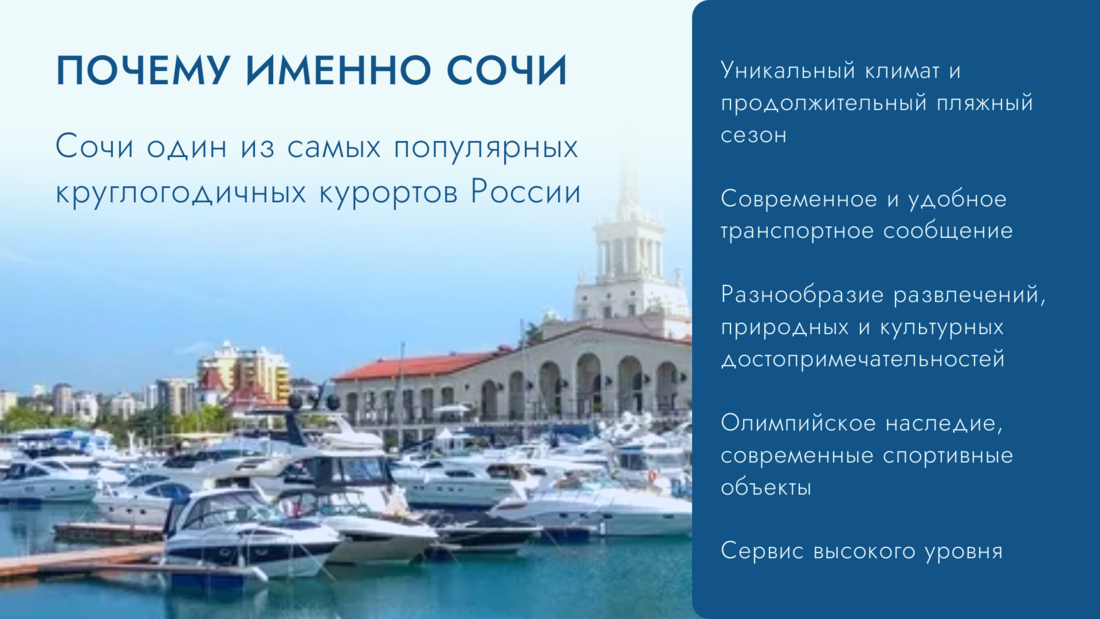 ПОЧЕМУ ИМЕННО СОЧИ

Сочи один из самых популярных круглогодичных курортов России

Уникальный климат и продолжительный пляжный сезон

Современное и удобное транспортное сообщение

Разнообразие развлечений, природных и культурных достопримечательностей

Олимпийское наследие, современные спортивные объекты

Сервис высокого уровня